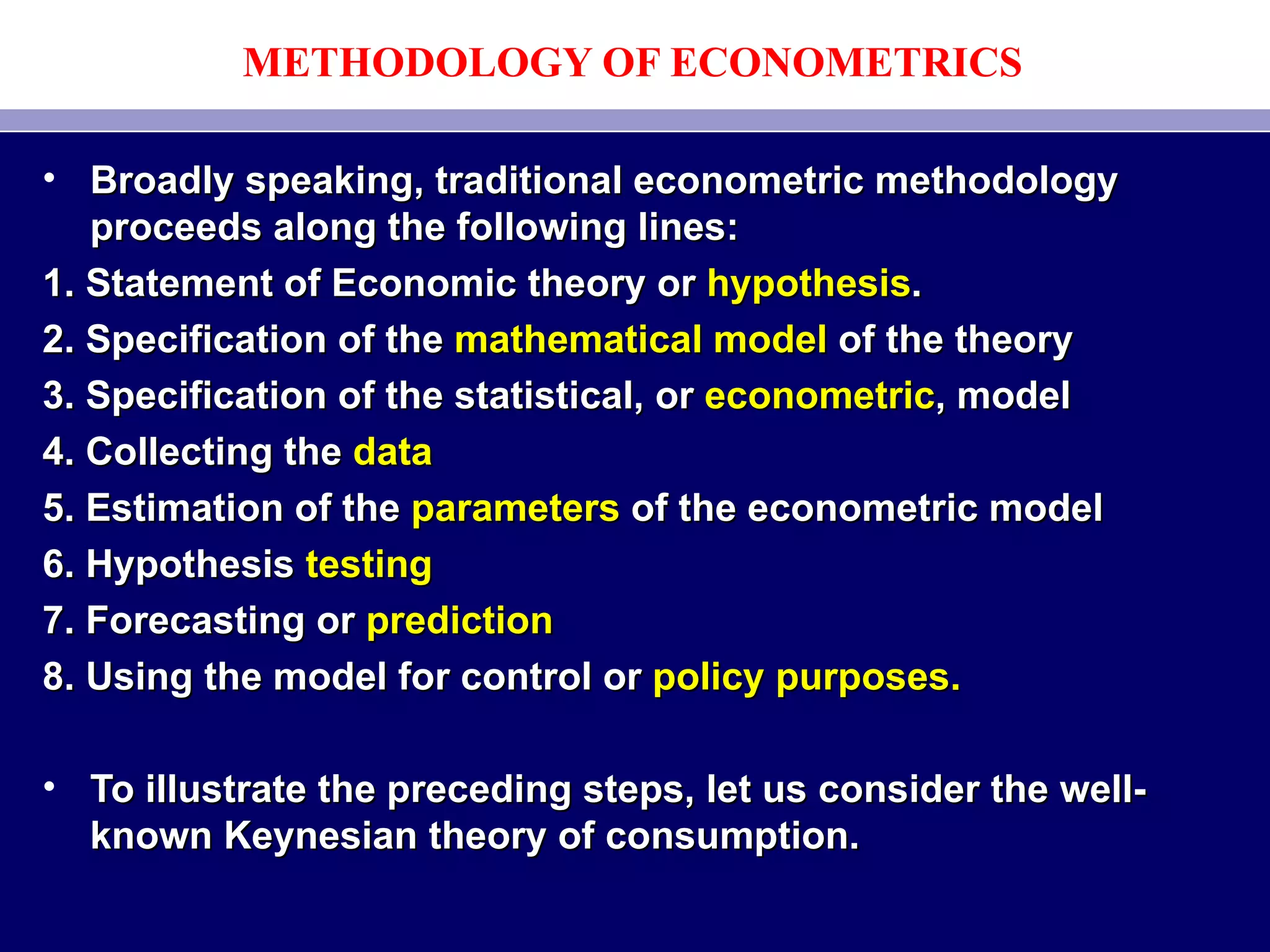 METHODOLOGY OF ECONOMETRICS

• Broadly speaking, traditional econometric methodology proceeds along the following lines:

1. Statement of Economic theory or hypothesis.
2. Specification of the mathematical model of the theory
3. Specification of the statistical, or econometric, model
4. Collecting the data
5. Estimation of the parameters of the econometric model
6. Hypothesis testing
7. Forecasting or prediction
8. Using the model for control or policy purposes.

• To illustrate the preceding steps, let us consider the well-known Keynesian theory of consumption.